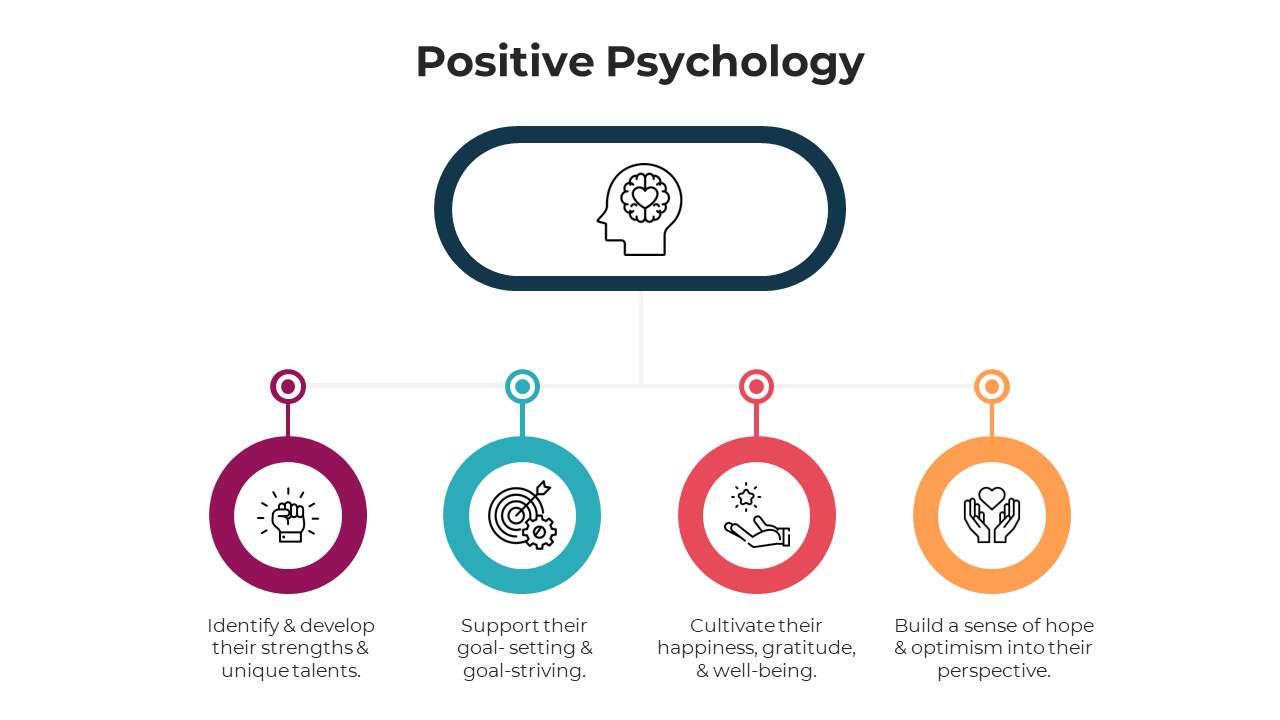 Positive Psychology

Identify & develop their strengths & unique talents.

Support their goal- setting & goal-striving.

Cultivate their happiness, gratitude, & well-being.

Build a sense of hope & optimism into their perspective.